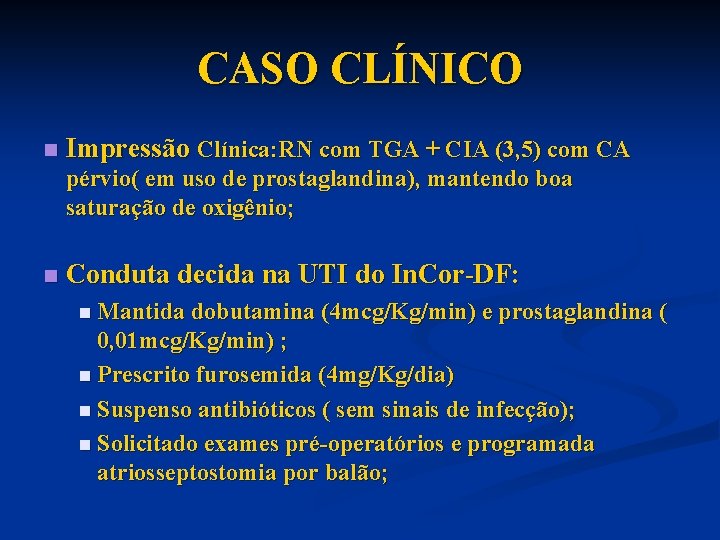 CASO CLÍNICO

Impressão Clínica:RN com TGA + CIA (3,5) com CA pérvio( em uso de prostaglandina), mantendo boa saturação de oxigênio;

Conduta decida na UTI do InCor-DF:

Mantida dobutamina (4mcg/Kg/min) e prostaglandina ( 0,01mcg/Kg/min) ;

Prescrito furosemida (4mg/Kg/dia)

Suspenso antibióticos ( sem sinais de infecção);

Solicitado exames pré-operatórios e programada atriosseptostomia por balão;